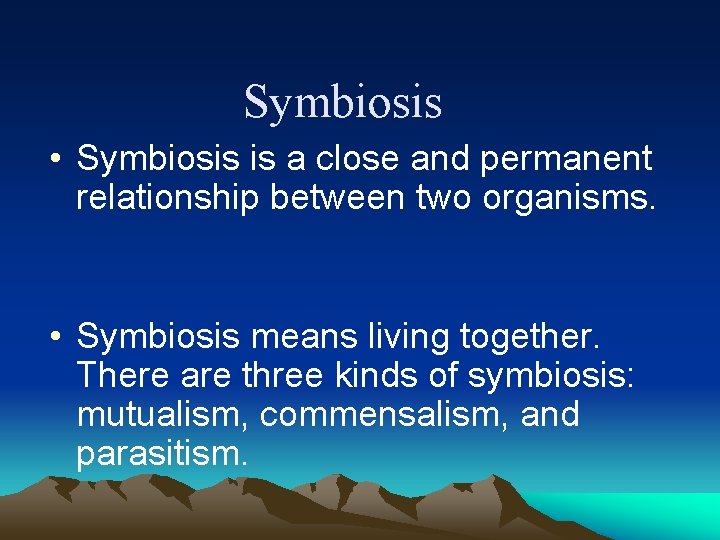 Symbiosis

• Symbiosis is a close and permanent relationship between two organisms.

• Symbiosis means living together. There are three kinds of symbiosis: mutualism, commensalism, and parasitism.